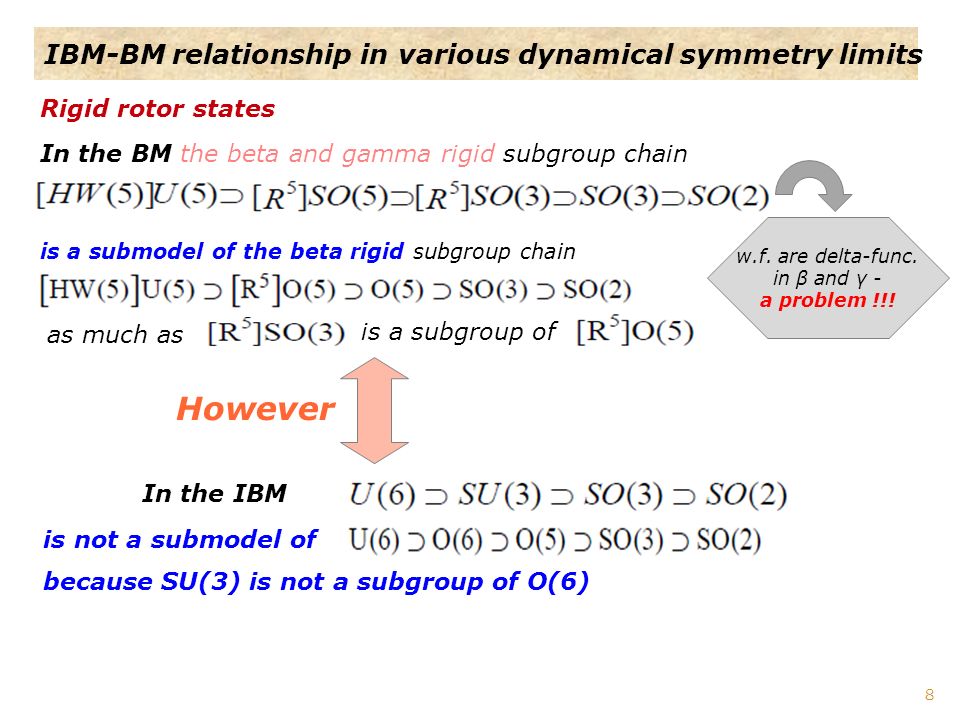 IBM-BM relationship in various dynamical symmetry limits

Rigid rotor states

In the BM the beta and gamma rigid subgroup chain

$[HW(5)]U(5) \supset [R^5]SO(5) \supset [R^5]SO(3) \supset SO(3) \supset SO(2)$

w.f. are delta-func. in β and γ - a problem !!!

is a submodel of the beta rigid subgroup chain

$[HW(5)]U(5) \supset [R^5]O(5) \supset O(5) \supset SO(3) \supset SO(2)$

as much as $[R^5]SO(3)$ is a subgroup of $[R^5]O(5)$

However

In the IBM $U(6) \supset SU(3) \supset SO(3) \supset SO(2)$

is not a submodel of $U(6) \supset O(6) \supset O(5) \supset SO(3) \supset SO(2)$

because SU(3) is not a subgroup of O(6)

8